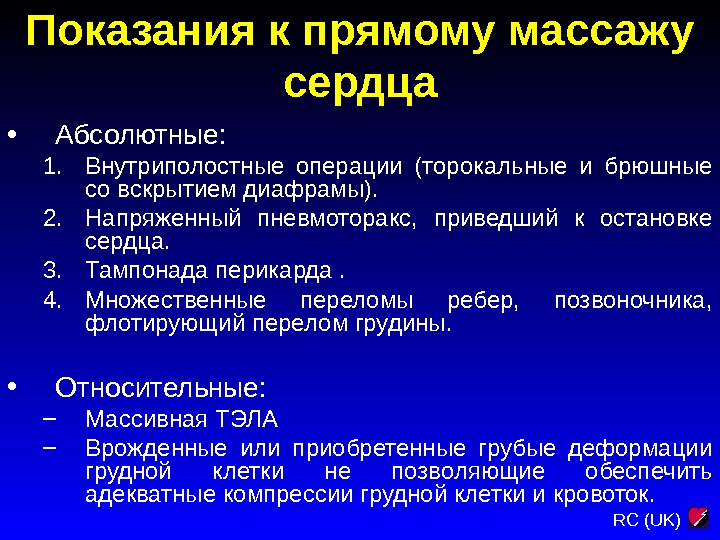 Показания к прямому массажу сердца

• Абсолютные:
1. Внутриполостные операции (торокальные и брюшные со вскрытием диафрамы).
2. Напряженный пневмоторакс, приведший к остановке сердца.
3. Тампонада перикарда .
4. Множественные переломы ребер, позвоночника, флотирующий перелом грудины.

• Относительные:
– Массивная ТЭЛА
– Врожденные или приобретенные грубые деформации грудной клетки не позволяющие обеспечить адекватные компрессии грудной клетки и кровоток.

RC (UK)